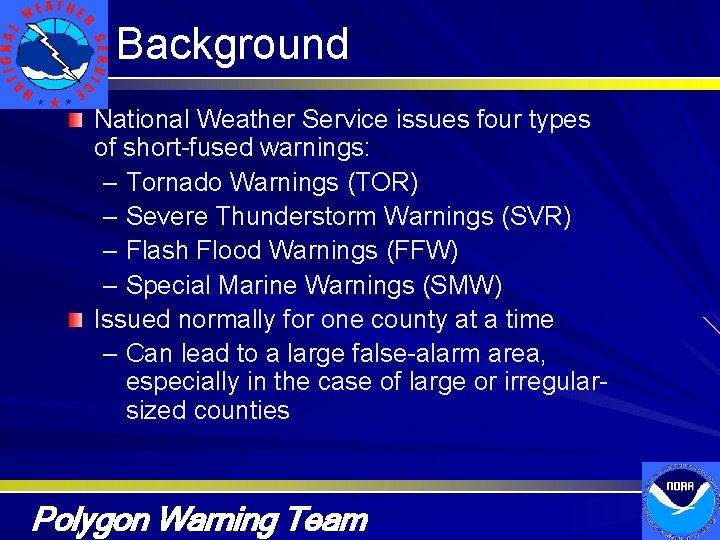 NATIONAL WEATHER SERVICE

Background

National Weather Service issues four types of short-fused warnings:
– Tornado Warnings (TOR)
– Severe Thunderstorm Warnings (SVR)
– Flash Flood Warnings (FFW)
– Special Marine Warnings (SMW)

Issued normally for one county at a time
– Can lead to a large false-alarm area, especially in the case of large or irregular-sized counties

Polygon Warning Team

NOAA